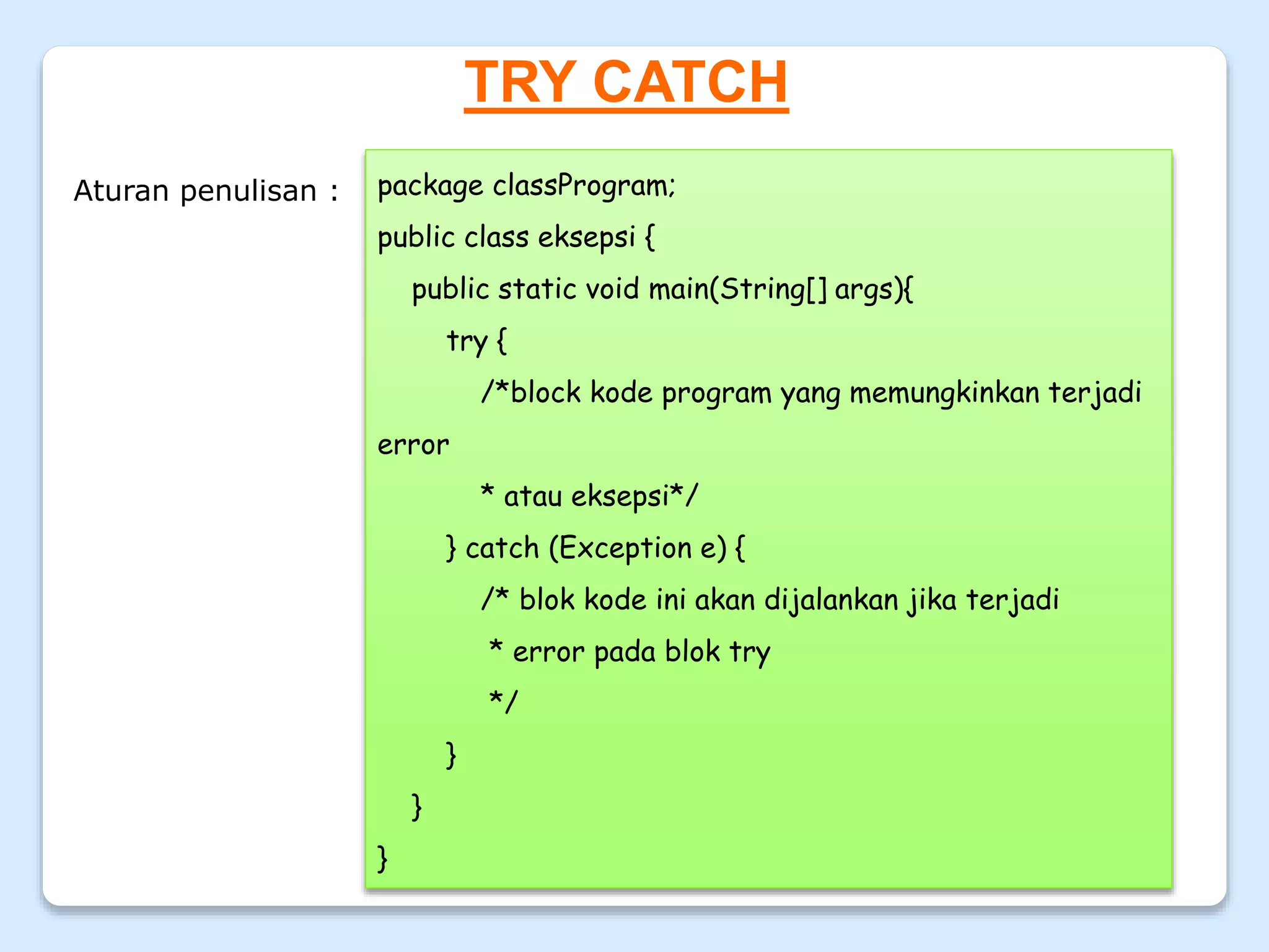 TRY CATCH

Aturan penulisan :

package classProgram;

public class eksepsi {

public static void main(String[] args){

try {

/*block kode program yang memungkinkan terjadi error

* atau eksepsi*/

} catch (Exception e) {

/* blok kode ini akan dijalankan jika terjadi

* error pada blok try

*/

}

}

}